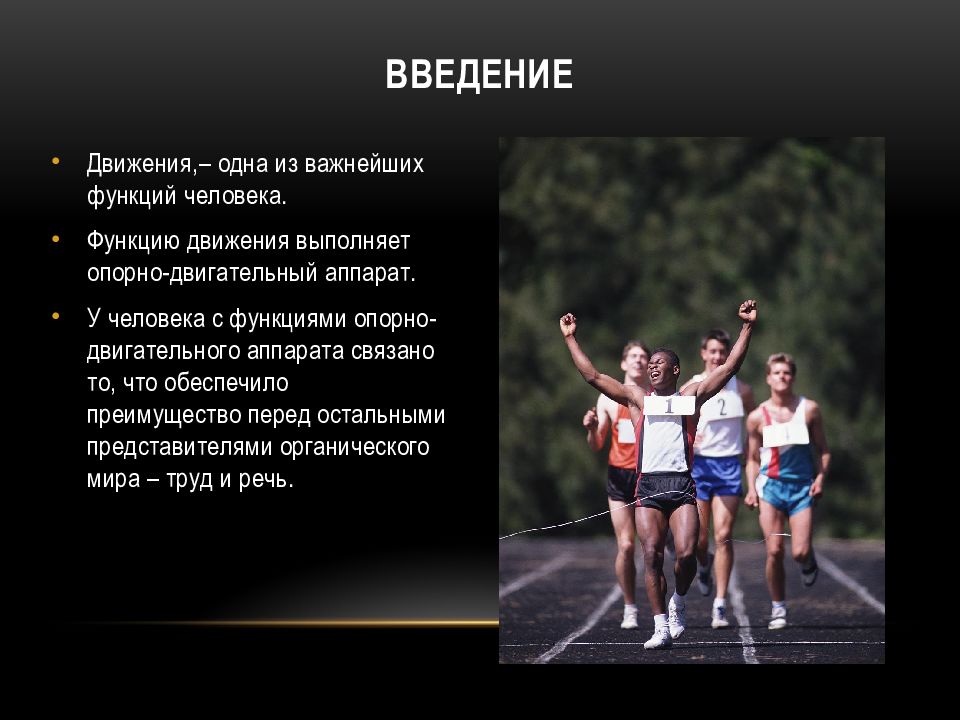 ВВЕДЕНИЕ

• Движения,– одна из важнейших функций человека.

• Функцию движения выполняет опорно-двигательный аппарат.

• У человека с функциями опорно-двигательного аппарата связано то, что обеспечило преимущество перед остальными представителями органического мира – труд и речь.

1

2